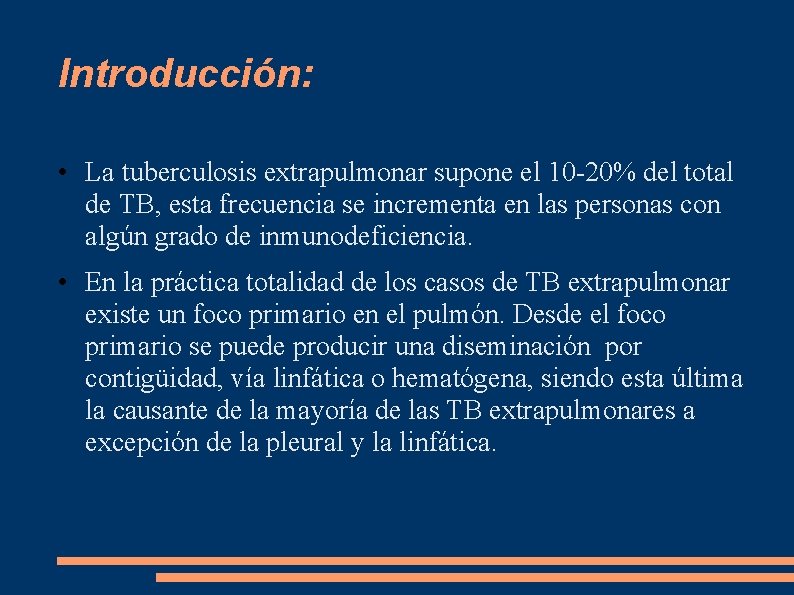 Introducción:

• La tuberculosis extrapulmonar supone el 10-20% del total de TB, esta frecuencia se incrementa en las personas con algún grado de inmunodeficiencia.

• En la práctica totalidad de los casos de TB extrapulmonar existe un foco primario en el pulmón. Desde el foco primario se puede producir una diseminación por contigüidad, vía linfática o hematógena, siendo esta última la causante de la mayoría de las TB extrapulmonares a excepción de la pleural y la linfática.